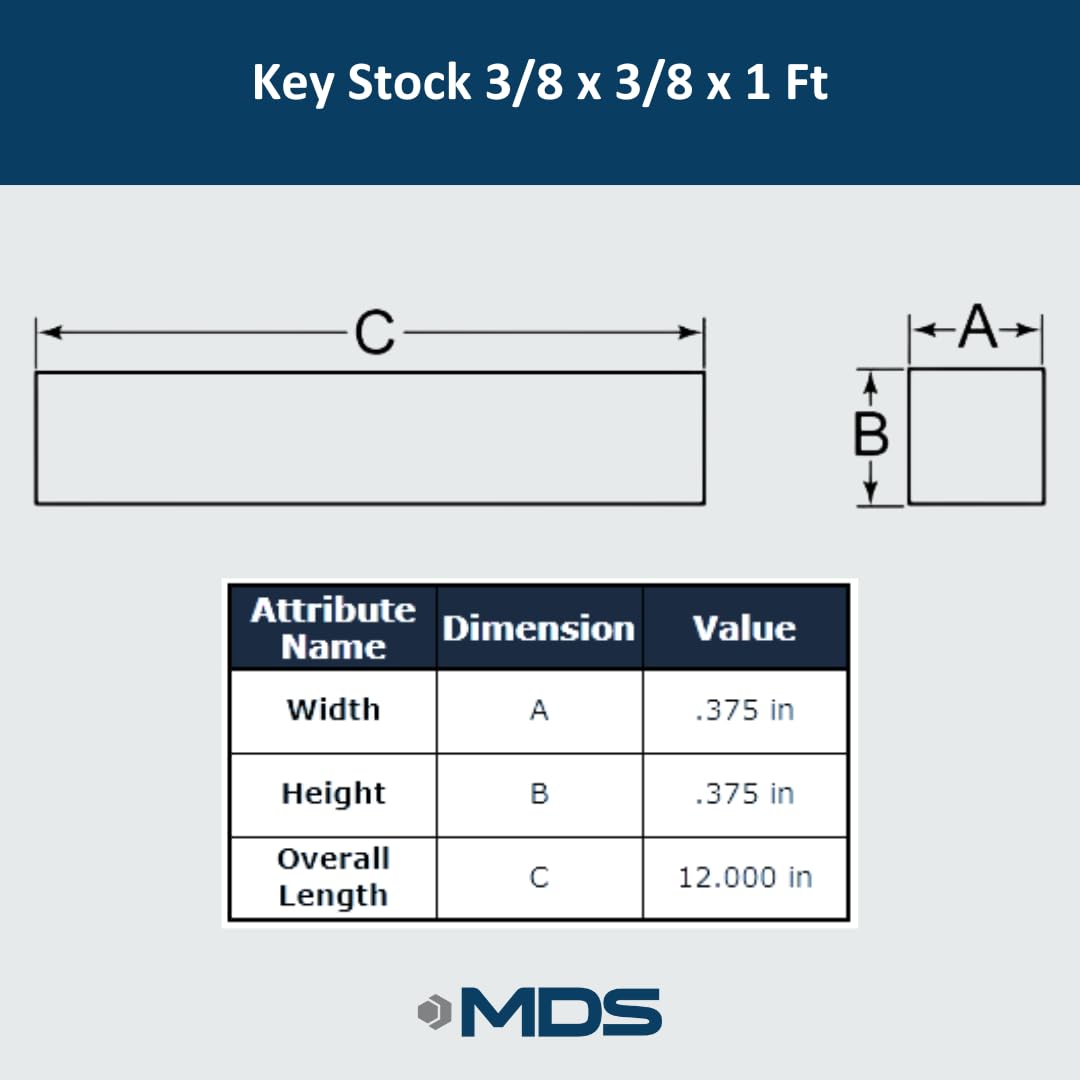 Key Stock 3/8 x 3/8 x 1 Ft

C

A

B

| Attribute Name | Dimension | Value |
|---|---|---|
| Width | A | .375 in |
| Height | B | .375 in |
| Overall Length | C | 12.000 in |

MDS